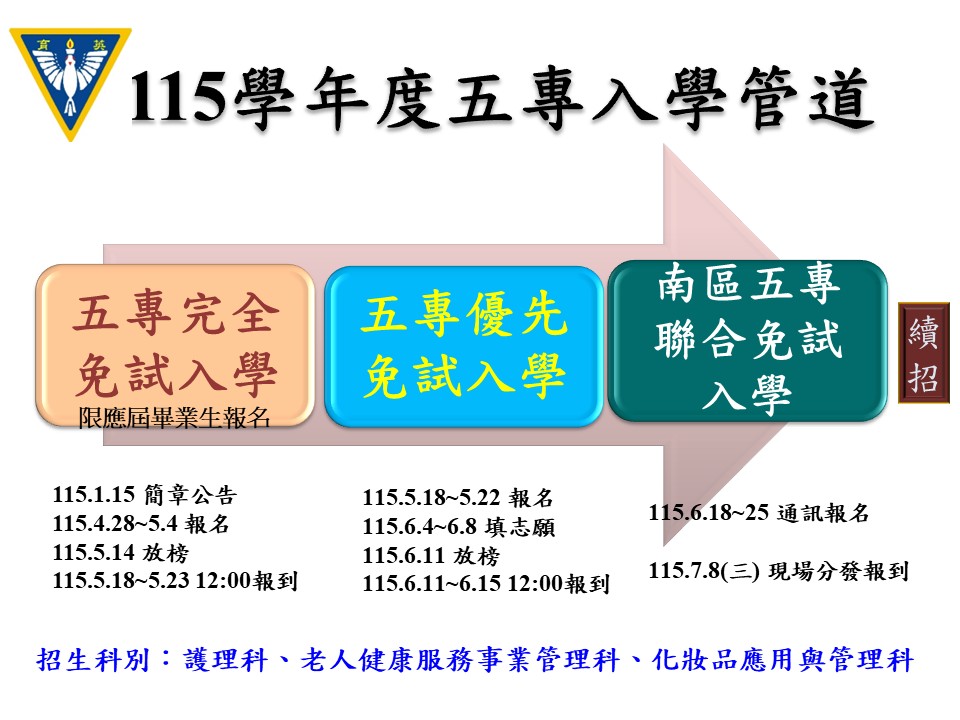 育 英

115學年度五專入學管道

五專完全免試入學
限應屆畢業生報名

五專優先免試入學

南區五專聯合免試入學

續招

115.1.15 簡章公告
115.4.28~5.4 報名
115.5.14 放榜
115.5.18~5.23 12:00報到

115.5.18~5.22 報名
115.6.4~6.8 填志願
115.6.11 放榜
115.6.11~6.15 12:00報到

115.6.18~25 通訊報名

115.7.8(三) 現場分發報到

招生科別：護理科、老人健康服務事業管理科、化妝品應用與管理科